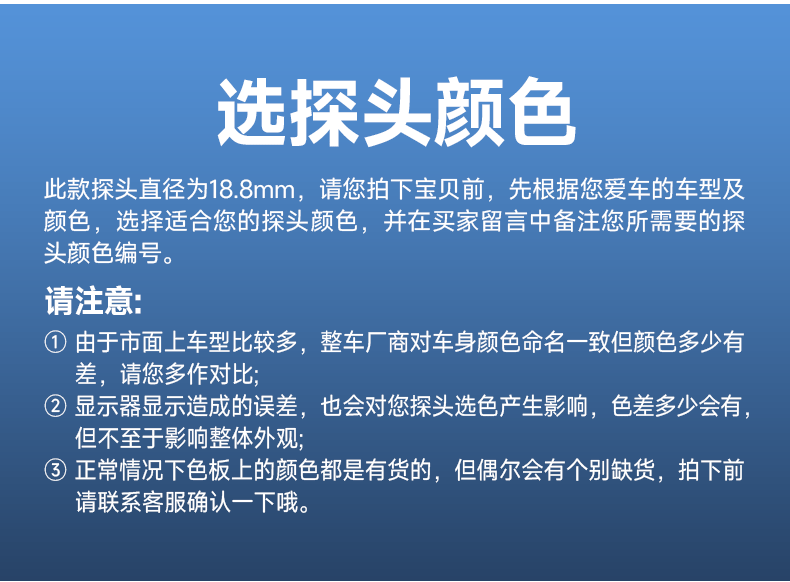 选探头颜色

此款探头直径为18.8mm，请您拍下宝贝前，先根据您爱车的车型及颜色，选择适合您的探头颜色，并在买家留言中备注您所需要的探头颜色编号。

请注意:

① 由于市面上车型比较多，整车厂商对车身颜色命名一致但颜色多少有差，请您多作对比;

② 显示器显示造成的误差，也会对您探头选色产生影响，色差多少会有，但不至于影响整体外观;

③ 正常情况下色板上的颜色都是有货的，但偶尔会有个别缺货，拍下前请联系客服确认一下哦。